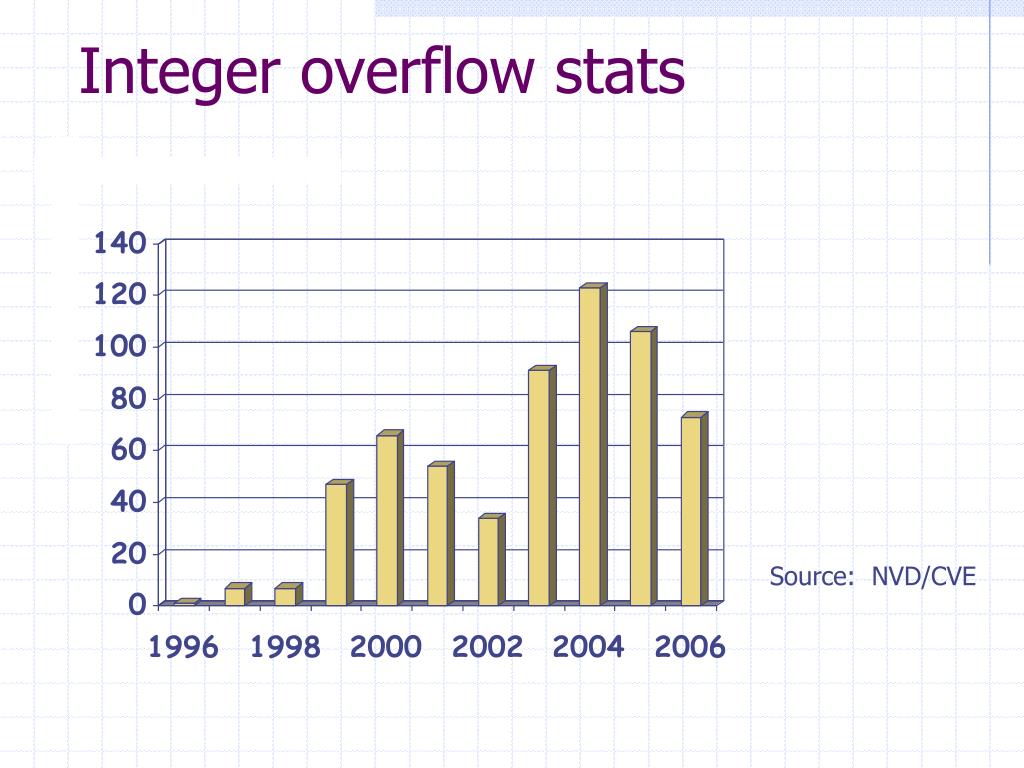 Integer overflow stats

140
120
100
80
60
40
20
0

1996 1998 2000 2002 2004 2006

Source: NVD/CVE